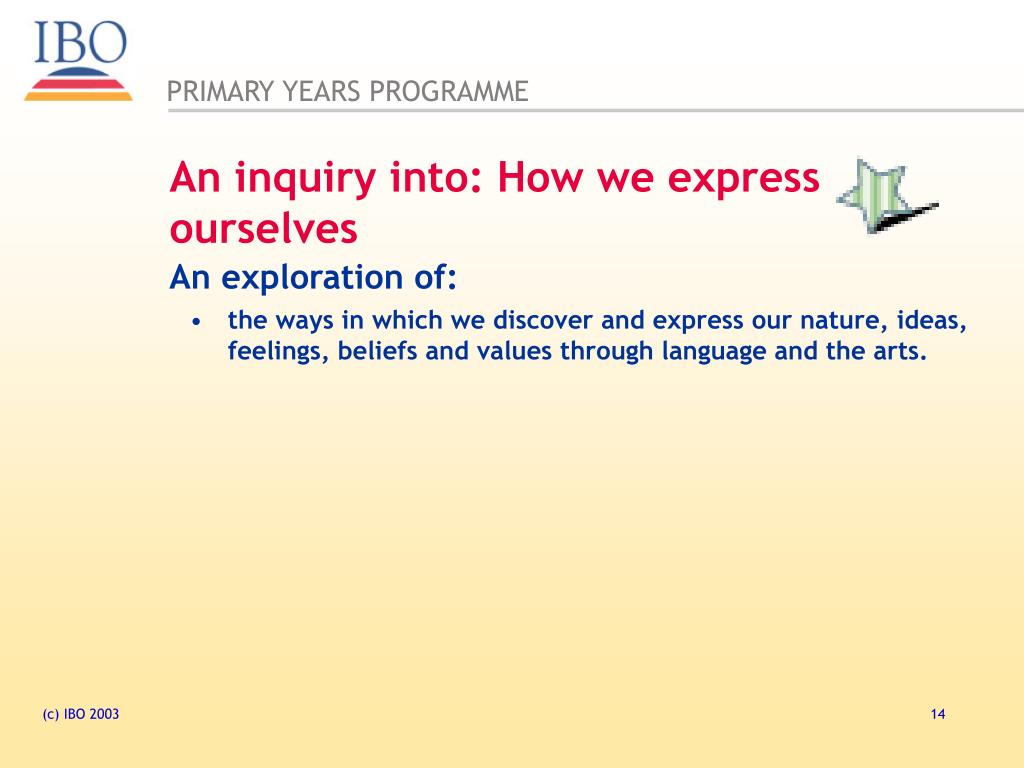 IBO

PRIMARY YEARS PROGRAMME

An inquiry into: How we express ourselves

An exploration of:

• the ways in which we discover and express our nature, ideas, feelings, beliefs and values through language and the arts.

(c) IBO 2003

14